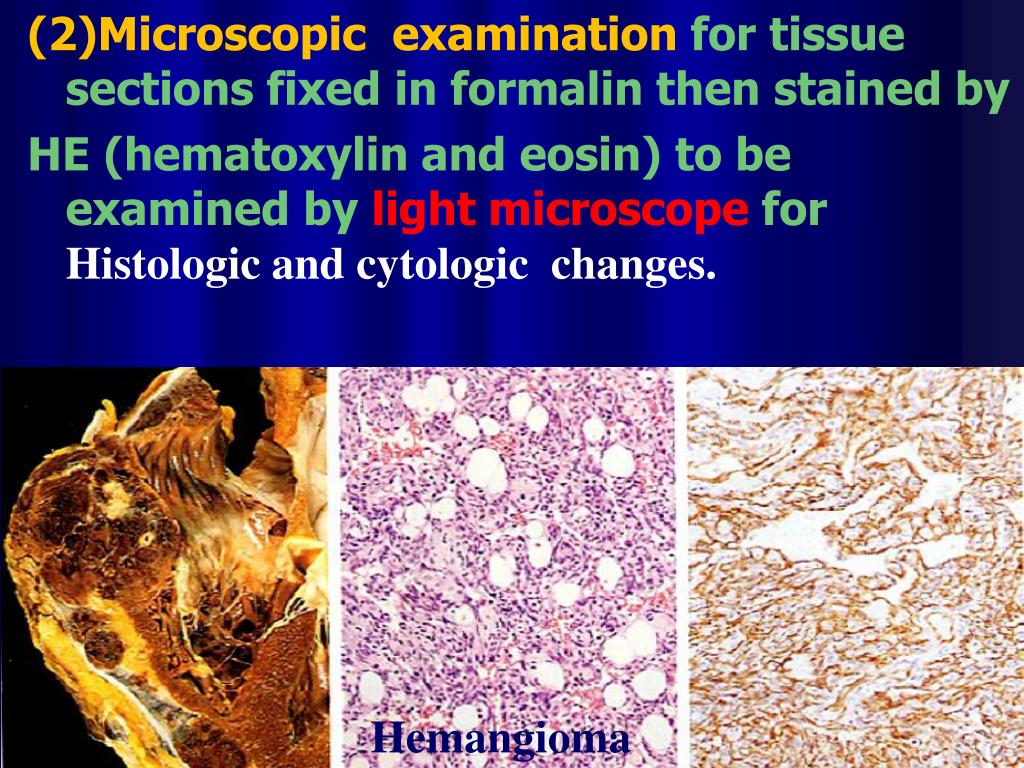 (2)Microscopic examination for tissue sections fixed in formalin then stained by

HE (hematoxylin and eosin) to be examined by light microscope for Histologic and cytologic changes.

Hemangioma